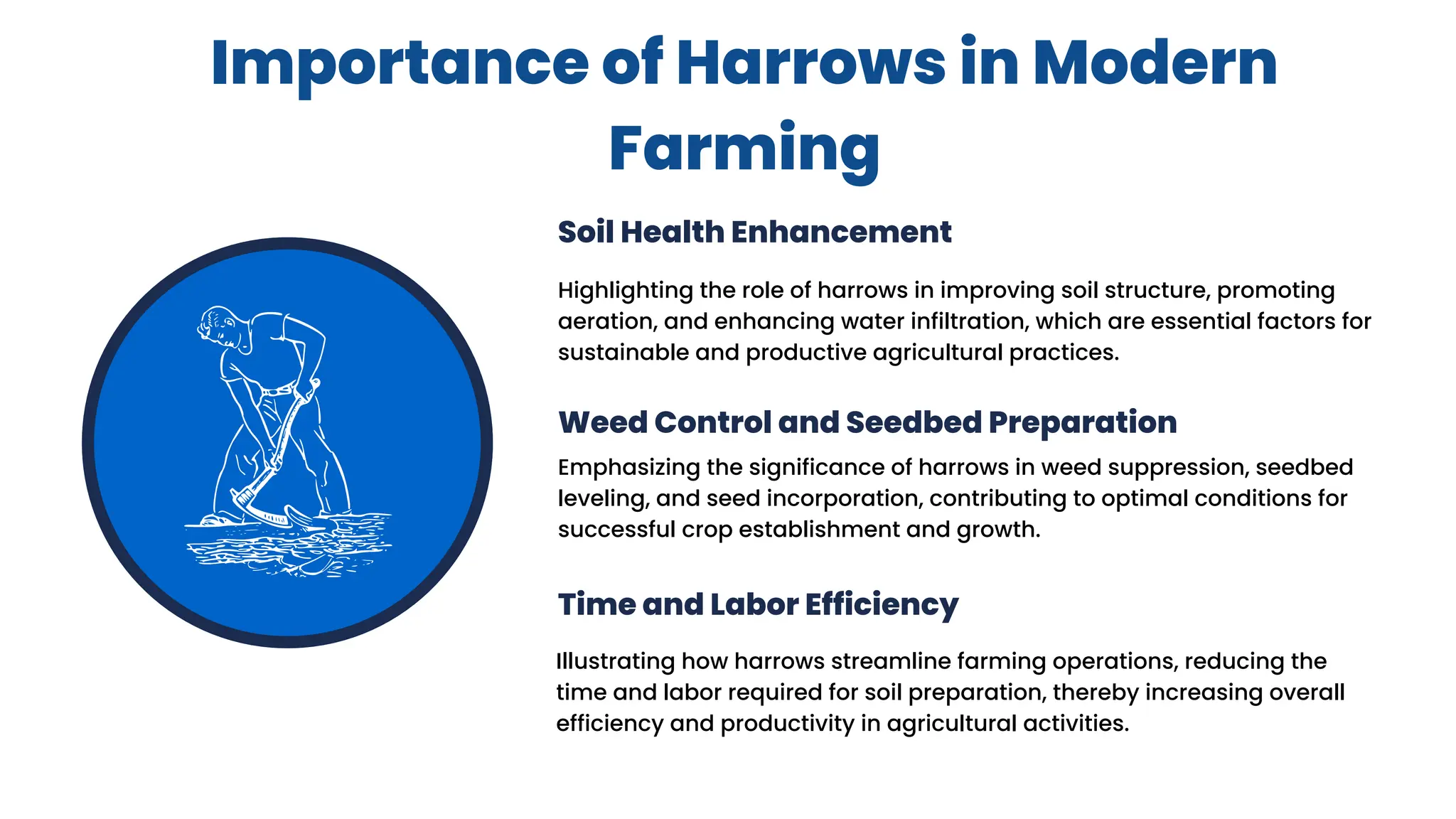 Importance of Harrows in Modern Farming

Soil Health Enhancement

Highlighting the role of harrows in improving soil structure, promoting aeration, and enhancing water infiltration, which are essential factors for sustainable and productive agricultural practices.

Weed Control and Seedbed Preparation

Emphasizing the significance of harrows in weed suppression, seedbed leveling, and seed incorporation, contributing to optimal conditions for successful crop establishment and growth.

Time and Labor Efficiency

Illustrating how harrows streamline farming operations, reducing the time and labor required for soil preparation, thereby increasing overall efficiency and productivity in agricultural activities.